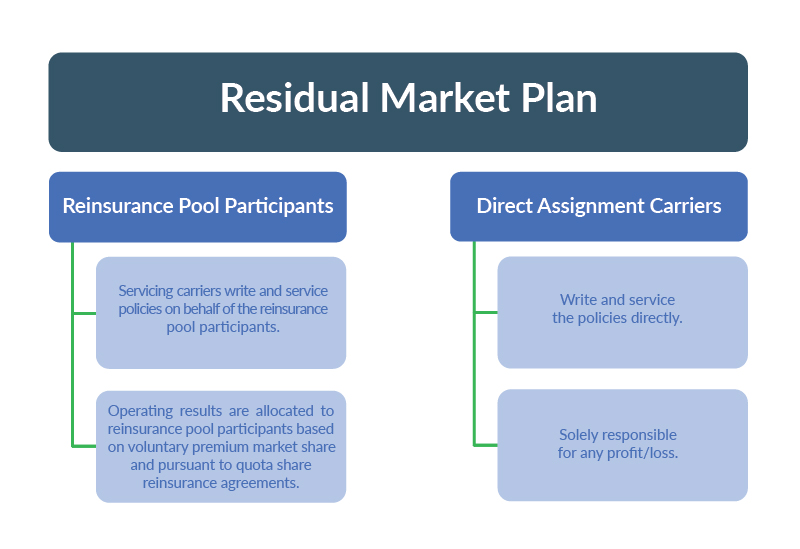 Residual Market Plan

Reinsurance Pool Participants

Servicing carriers write and service policies on behalf of the reinsurance pool participants.

Operating results are allocated to reinsurance pool participants based on voluntary premium market share and pursuant to quota share reinsurance agreements.

Direct Assignment Carriers

Write and service the policies directly.

Solely responsible for any profit/loss.